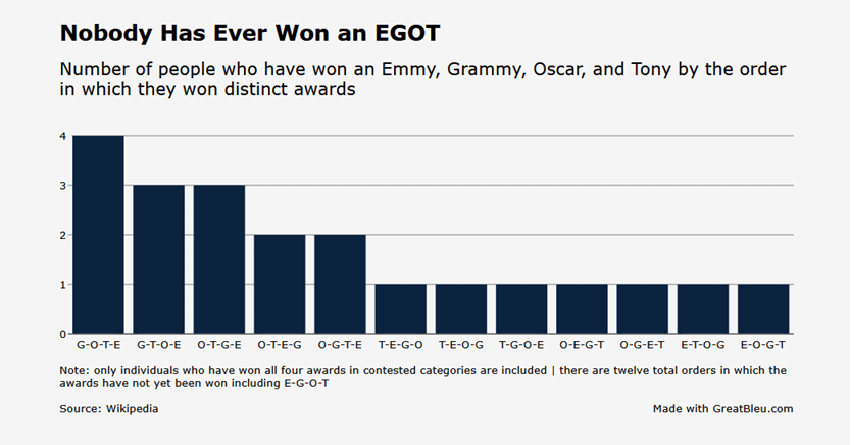 Nobody Has Ever Won an EGOT

Number of people who have won an Emmy, Grammy, Oscar, and Tony by the order in which they won distinct awards

4
3
2
1
0

G-O-T-E
G-T-O-E
O-T-G-E
O-T-E-G
O-G-T-E
T-E-G-O
T-E-O-G
T-G-O-E
O-E-G-T
O-G-E-T
E-T-O-G
E-O-G-T

Note: only individuals who have won all four awards in contested categories are included | there are twelve total orders in which the awards have not yet been won including E-G-O-T

Source: Wikipedia

Made with GreatBleu.com